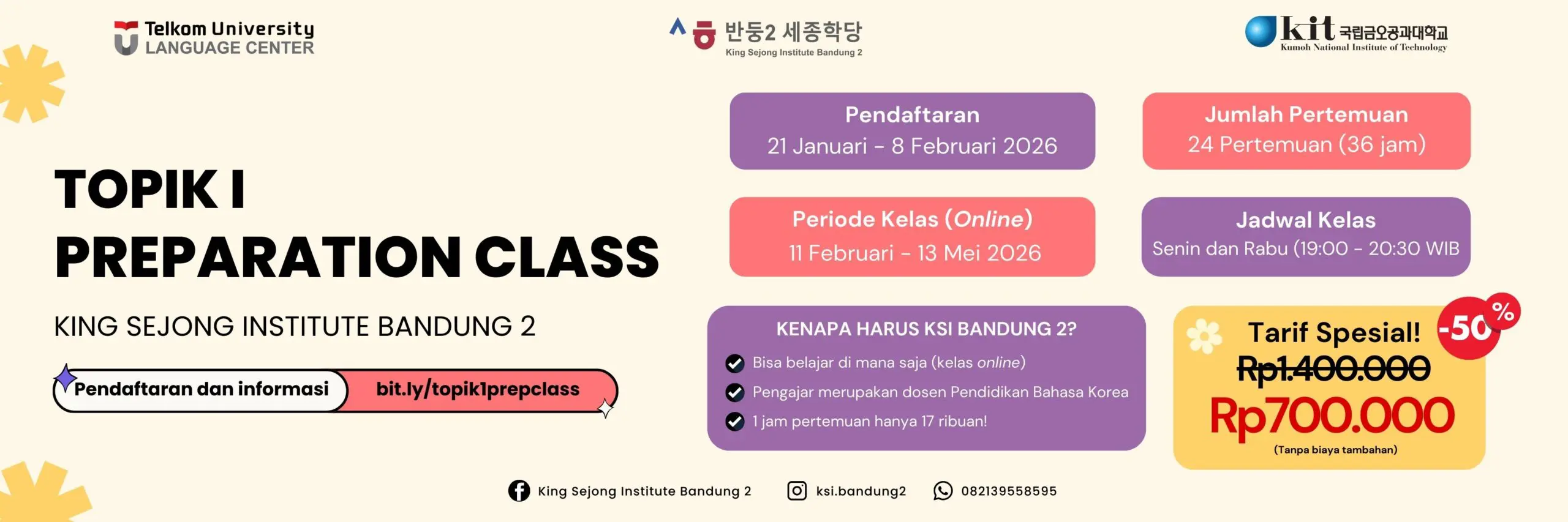 Telkom University
LANGUAGE CENTER

반둥2 세종학당
King Sejong Institute Bandung 2

kit 국립금오공과대학교
Kumoh National Institute of Technology

TOPIK I
PREPARATION CLASS

KING SEJONG INSTITUTE BANDUNG 2

Pendaftaran dan informasi bit.ly/topik1prepclass

Pendaftaran
21 Januari - 8 Februari 2026

Jumlah Pertemuan
24 Pertemuan (36 jam)

Periode Kelas (Online)
11 Februari - 13 Mei 2026

Jadwal Kelas
Senin dan Rabu (19:00 - 20:30 WIB

KENAPA HARUS KSI BANDUNG 2?
Bisa belajar di mana saja (kelas online)
Pengajar merupakan dosen Pendidikan Bahasa Korea
1 jam pertemuan hanya 17 ribuan!

Tarif Spesial!
-50%
Rp1.400.000
Rp700.000
(Tanpa biaya tambahan)

King Sejong Institute Bandung 2
ksi.bandung2
082139558595